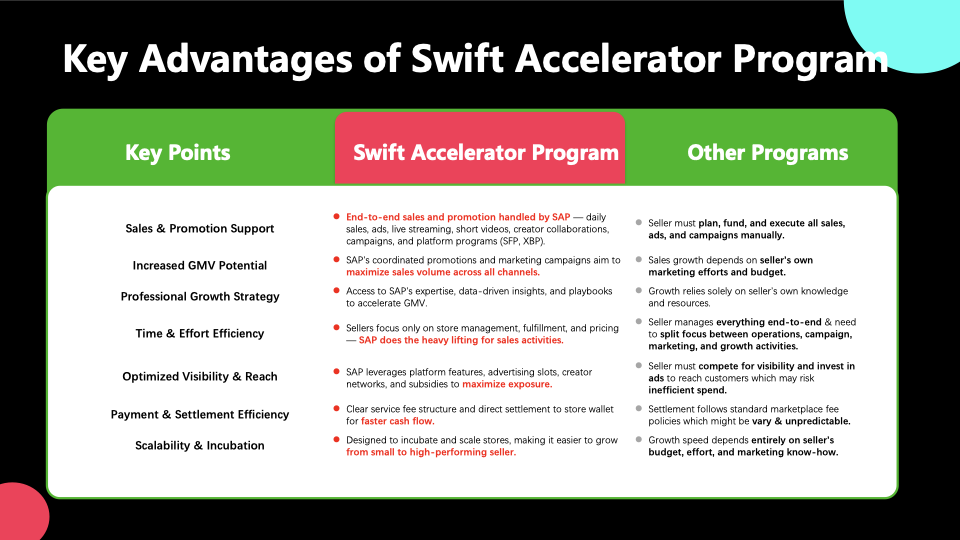 Key Advantages of Swift Accelerator Program

| Key Points | Swift Accelerator Program | Other Programs |
|---|---|---|
| Sales & Promotion Support | End-to-end sales and promotion handled by SAP — daily sales, ads, live streaming, short videos, creator collaborations, campaigns, and platform programs (SFP, XBP). | Seller must plan, fund, and execute all sales, ads, and campaigns manually. |
| Increased GMV Potential | SAP's coordinated promotions and marketing campaigns aim to maximize sales volume across all channels. | Sales growth depends on seller's own marketing efforts and budget. |
| Professional Growth Strategy | Access to SAP's expertise, data-driven insights, and playbooks to accelerate GMV. | Growth relies solely on seller's own knowledge and resources. |
| Time & Effort Efficiency | Sellers focus only on store management, fulfillment, and pricing — SAP does the heavy lifting for sales activities. | Seller manages everything end-to-end & need to split focus between operations, campaign, marketing, and growth activities. |
| Optimized Visibility & Reach | SAP leverages platform features, advertising slots, creator networks, and subsidies to maximize exposure. | Seller must compete for visibility and invest in ads to reach customers which may risk inefficient spend. |
| Payment & Settlement Efficiency | Clear service fee structure and direct settlement to store wallet for faster cash flow. | Settlement follows standard marketplace fee policies which might be vary & unpredictable. |
| Scalability & Incubation | Designed to incubate and scale stores, making it easier to grow from small to high-performing seller. | Growth speed depends entirely on seller's budget, effort, and marketing know-how. |